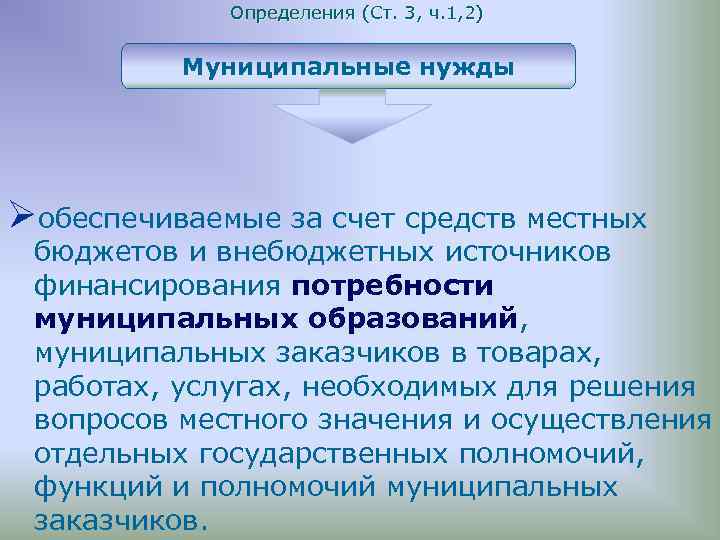 Определения (Ст. 3, ч.1,2)

Муниципальные нужды

➢обеспечиваемые за счет средств местных бюджетов и внебюджетных источников финансирования потребности муниципальных образований, муниципальных заказчиков в товарах, работах, услугах, необходимых для решения вопросов местного значения и осуществления отдельных государственных полномочий, функций и полномочий муниципальных заказчиков.